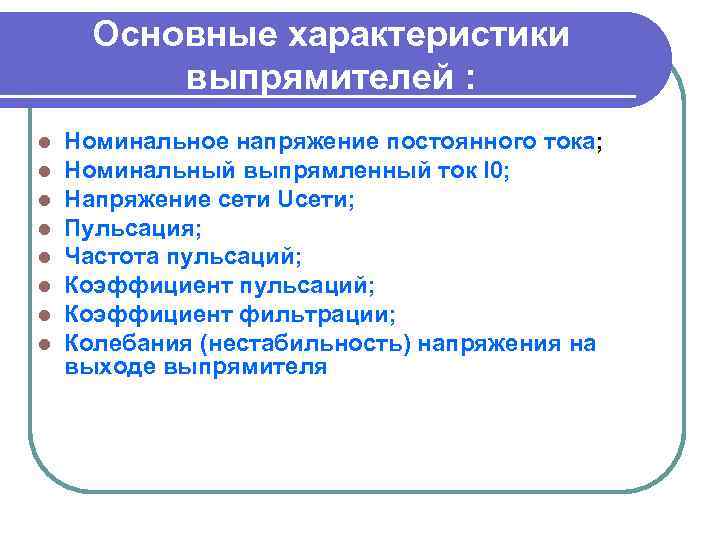 Основные характеристики выпрямителей :

- Номинальное напряжение постоянного тока;
- Номинальный выпрямленный ток I0;
- Напряжение сети Uсети;
- Пульсация;
- Частота пульсаций;
- Коэффициент пульсаций;
- Коэффициент фильтрации;
- Колебания (нестабильность) напряжения на выходе выпрямителя